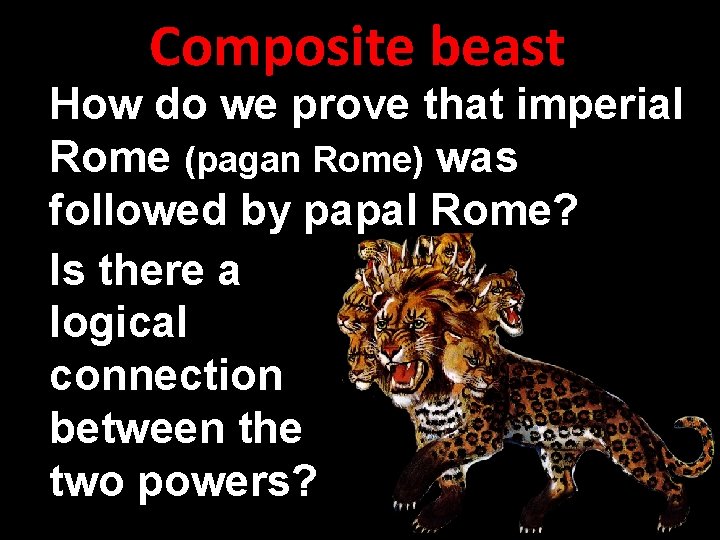 Composite beast

How do we prove that imperial Rome (pagan Rome) was followed by papal Rome?

Is there a logical connection between the two powers?